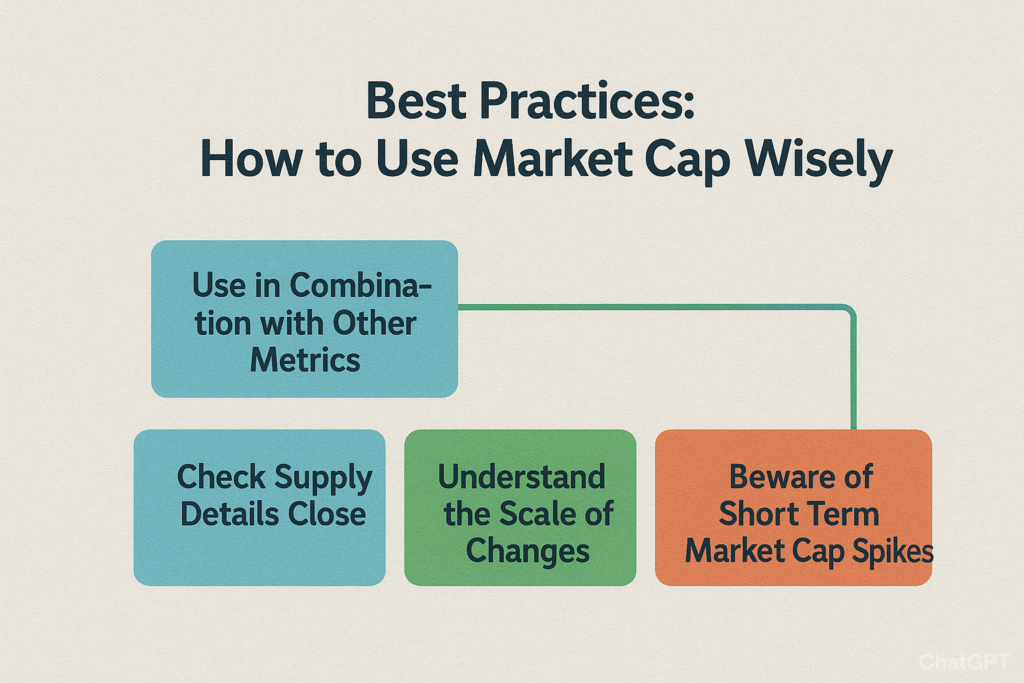 Best Practices:
How to Use Market Cap Wisely

Use in Combination with Other Metrics

Check Supply Details Close

Understand the Scale of Changes

Beware of Short Term Market Cap Spikes

ChatGPT